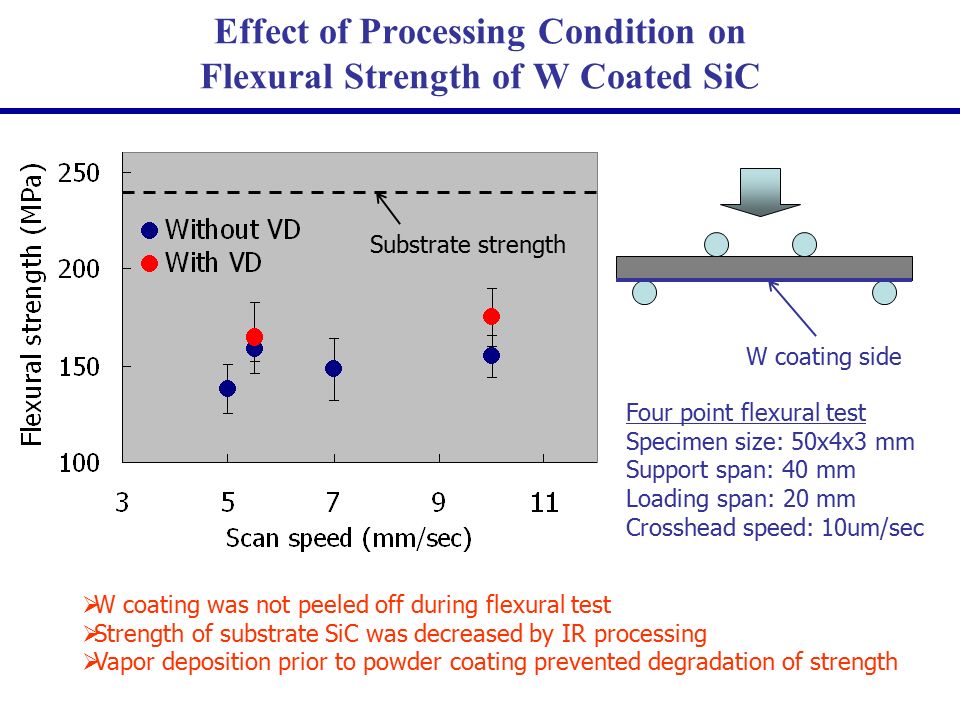 Effect of Processing Condition on Flexural Strength of W Coated SiC

Flexural strength (MPa)
250
200
150
100
Without VD
With VD
Substrate strength
3
5
7
9
11
Scan speed (mm/sec)

W coating side

Four point flexural test
Specimen size: 50x4x3 mm
Support span: 40 mm
Loading span: 20 mm
Crosshead speed: 10um/sec

➢W coating was not peeled off during flexural test
➢Strength of substrate SiC was decreased by IR processing
➢Vapor deposition prior to powder coating prevented degradation of strength